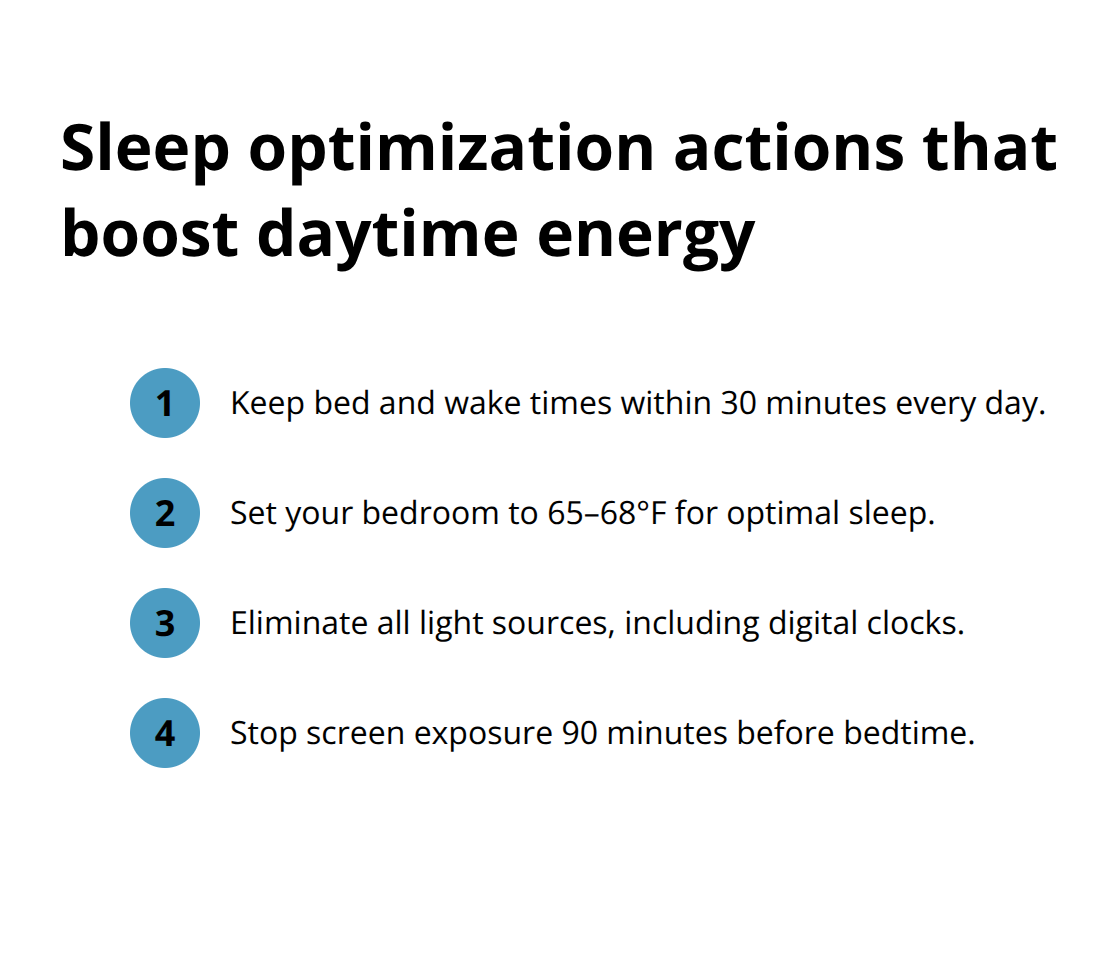 Sleep optimization actions that boost daytime energy

1 Keep bed and wake times within 30 minutes every day.

2 Set your bedroom to 65–68°F for optimal sleep.

3 Eliminate all light sources, including digital clocks.

4 Stop screen exposure 90 minutes before bedtime.